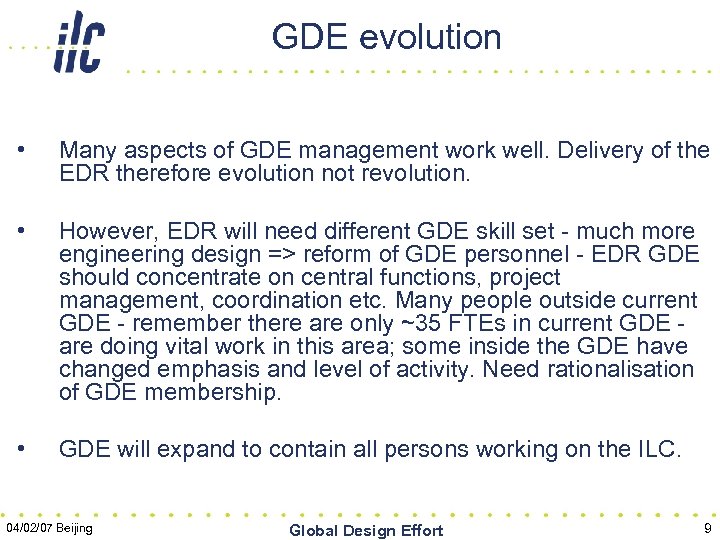 ilc

GDE evolution

• Many aspects of GDE management work well. Delivery of the EDR therefore evolution not revolution.

• However, EDR will need different GDE skill set - much more engineering design => reform of GDE personnel - EDR GDE should concentrate on central functions, project management, coordination etc. Many people outside current GDE - remember there are only ~35 FTEs in current GDE - are doing vital work in this area; some inside the GDE have changed emphasis and level of activity. Need rationalisation of GDE membership.

• GDE will expand to contain all persons working on the ILC.

04/02/07 Beijing

Global Design Effort

9